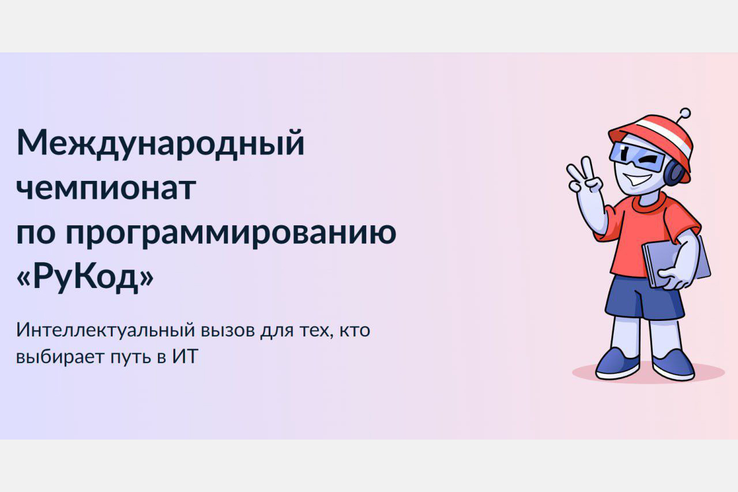 Международный чемпионат по программированию «РуКод»

Интеллектуальный вызов для тех, кто выбирает путь в ИТ